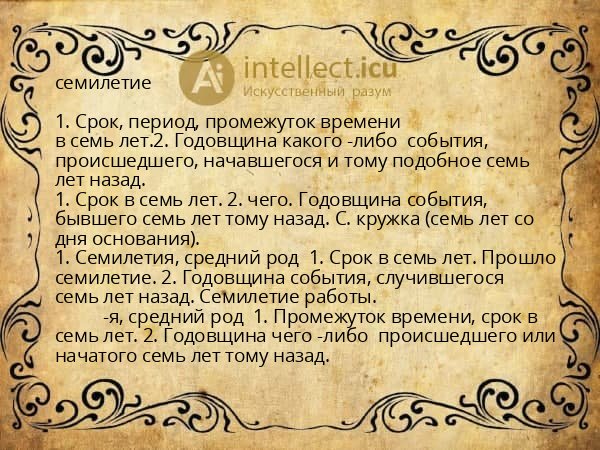 Ai intellect.icu
Искусственный разум

семилетие

1. Срок, период, промежуток времени в семь лет.2. Годовщина какого -либо события, происшедшего, начавшегося и тому подобное семь лет назад.
1. Срок в семь лет. 2. чего. Годовщина события, бывшего семь лет тому назад. С. кружка (семь лет со дня основания).
1. Семилетия, средний род 1. Срок в семь лет. Прошло семилетие. 2. Годовщина события, случившегося семь лет назад. Семилетие работы.
-я, средний род 1. Промежуток времени, срок в семь лет. 2. Годовщина чего -либо происшедшего или начатого семь лет тому назад.